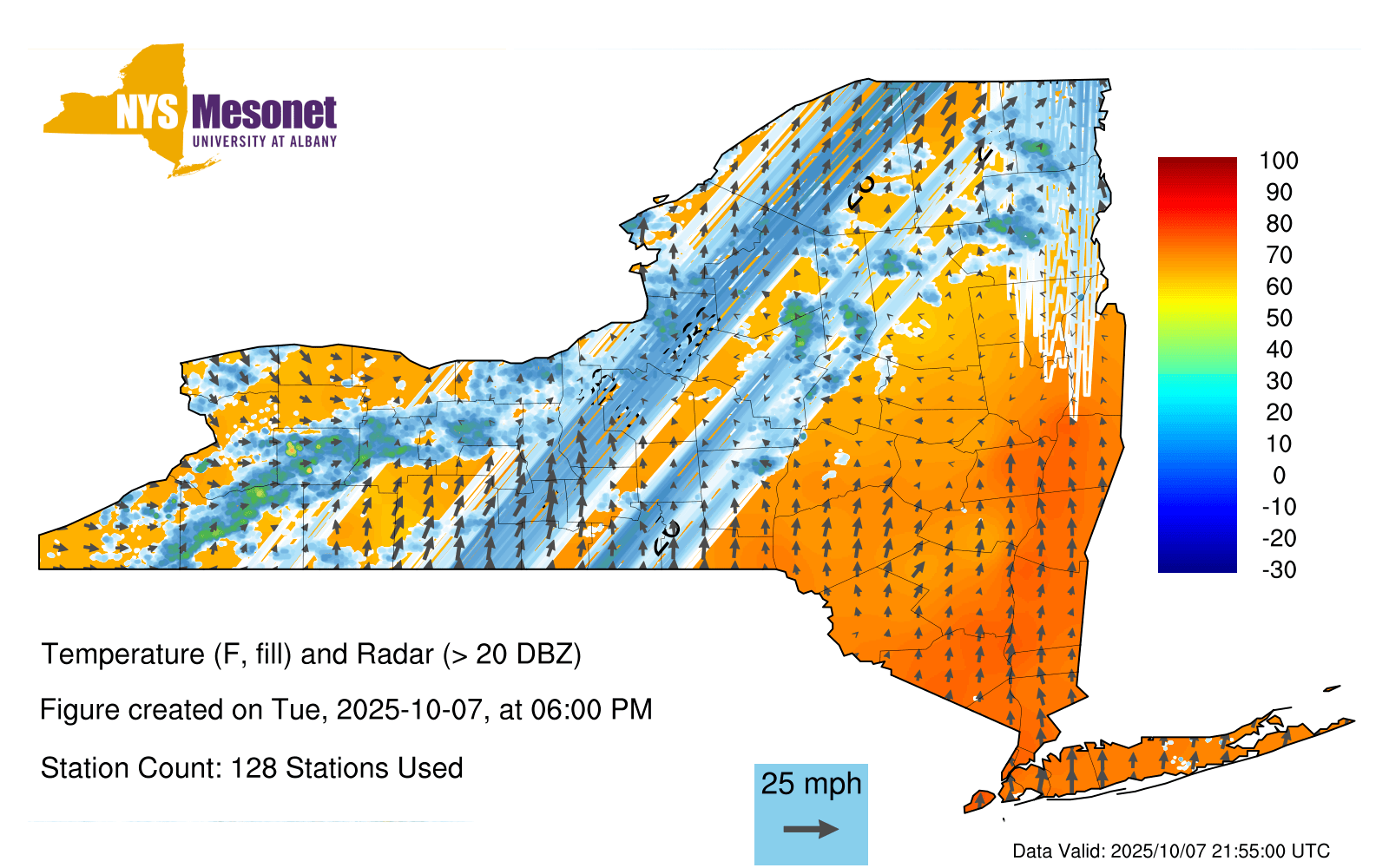 NYS Mesonet
UNIVERSITY AT ALBANY

100
90
80
70
60
50
40
30
20
10
0
-10
-20
-30

Temperature (F, fill) and Radar (> 20 DBZ)

Figure created on Tue, 2025-10-07, at 06:00 PM

Station Count: 128 Stations Used

25 mph

Data Valid: 2025/10/07 21:55:00 UTC